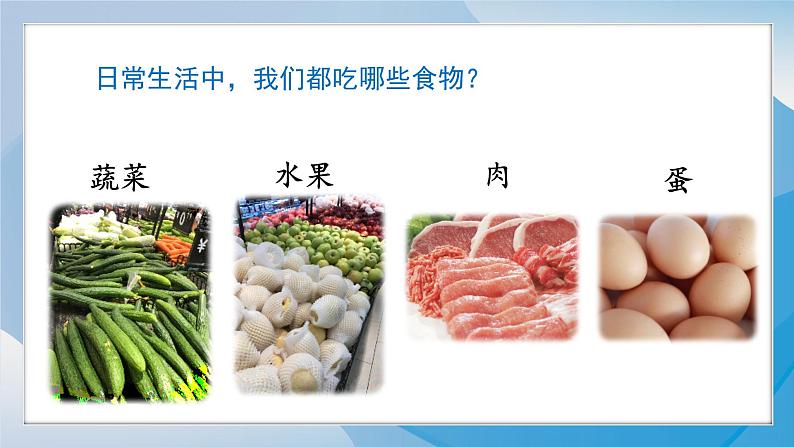 日常生活中，我们都吃哪些食物？

蔬菜

水果

肉

蛋